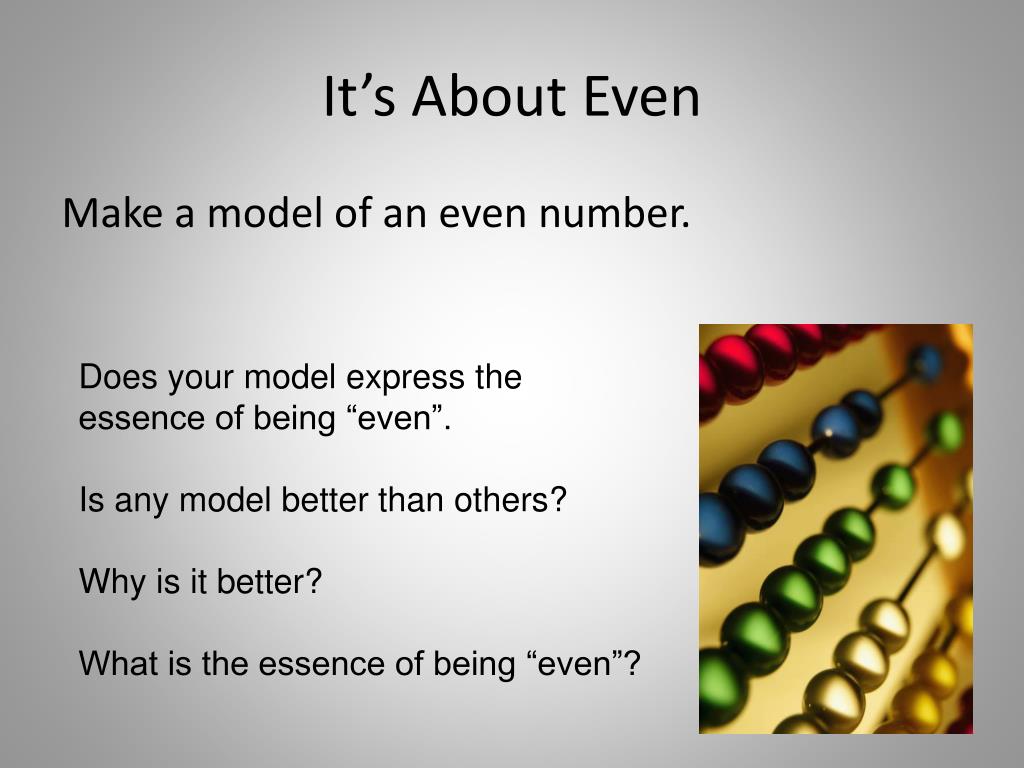 It’s About Even

Make a model of an even number.

Does your model express the essence of being “even”.

Is any model better than others?

Why is it better?

What is the essence of being “even”?